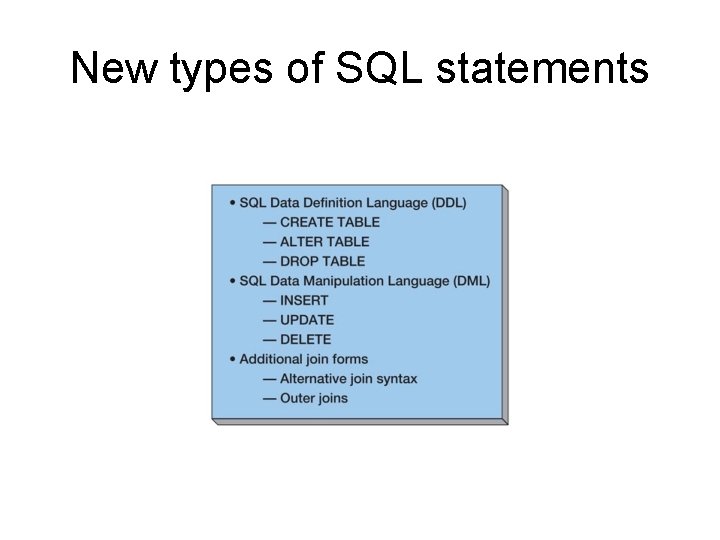 New types of SQL statements

• SQL Data Definition Language (DDL)
— CREATE TABLE
— ALTER TABLE
— DROP TABLE
• SQL Data Manipulation Language (DML)
— INSERT
— UPDATE
— DELETE
• Additional join forms
— Alternative join syntax
— Outer joins